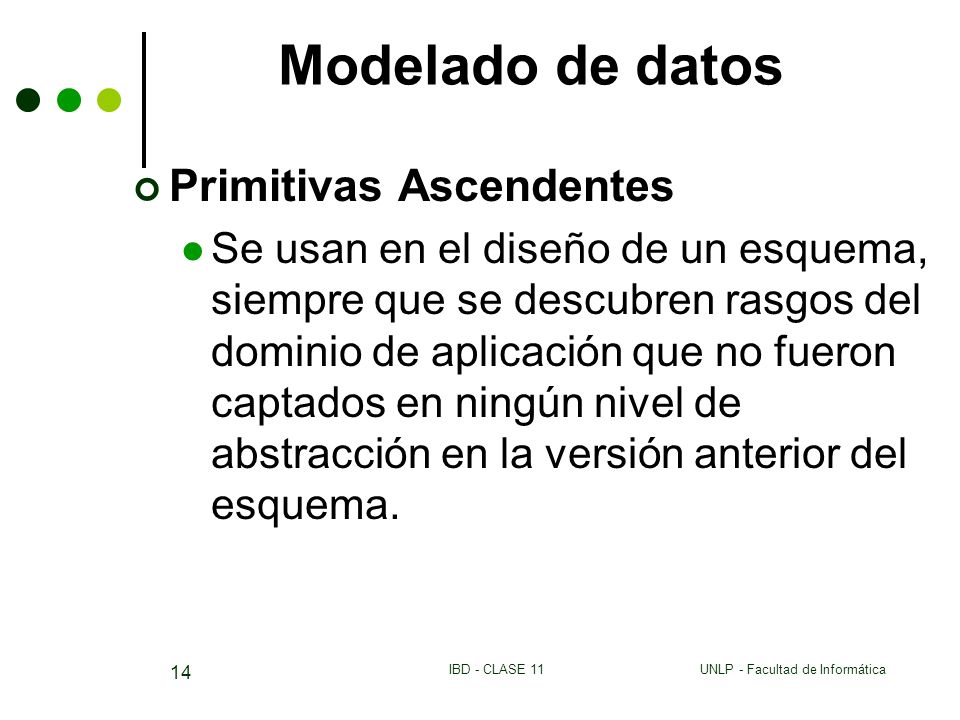 Modelado de datos

Primitivas Ascendentes

Se usan en el diseño de un esquema, siempre que se descubren rasgos del dominio de aplicación que no fueron captados en ningún nivel de abstracción en la versión anterior del esquema.

14

IBD - CLASE 11

UNLP - Facultad de Informática